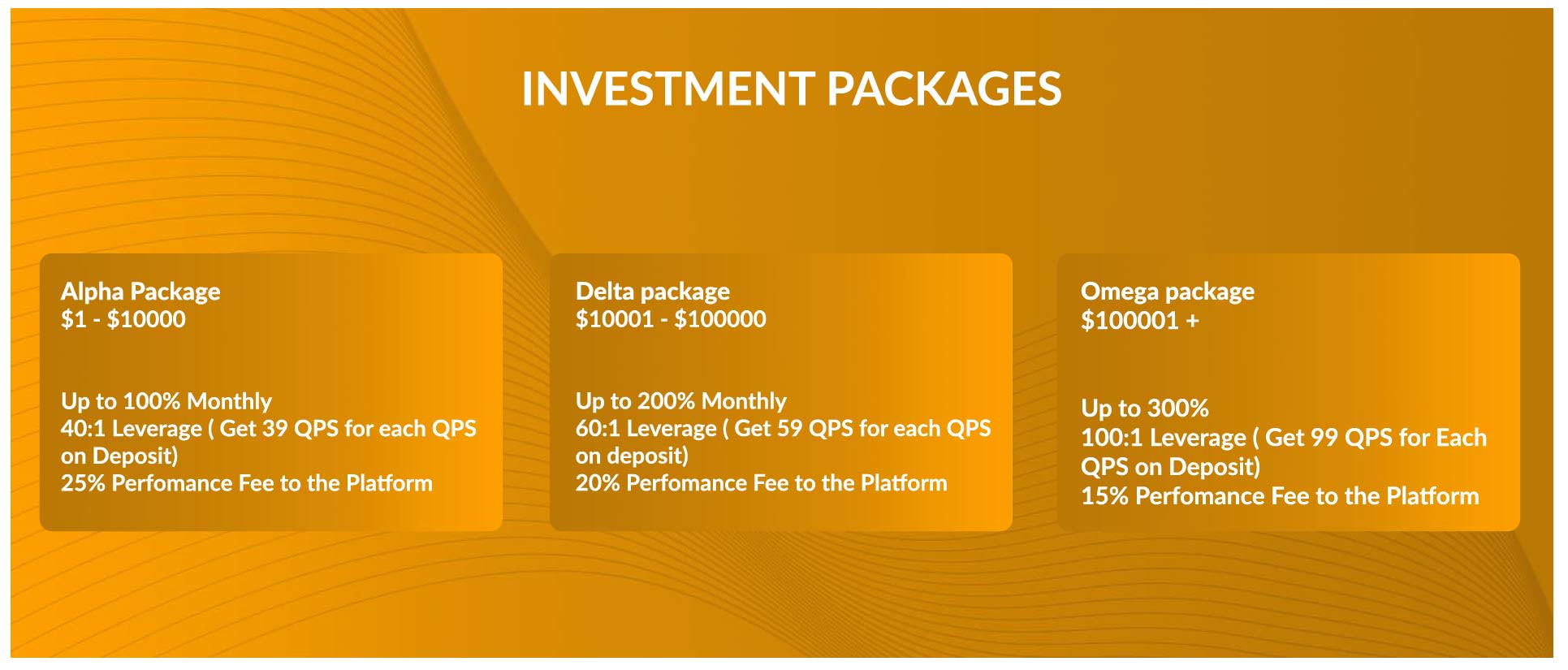 INVESTMENT PACKAGES

Alpha Package
\$1 - \$10000

Up to 100% Monthly
40:1 Leverage ( Get 39 QPS for each QPS on Deposit)
25% Perfomance Fee to the Platform

Delta package
\$10001 - \$100000

Up to 200% Monthly
60:1 Leverage ( Get 59 QPS for each QPS on deposit)
20% Perfomance Fee to the Platform

Omega package
\$100001 +

Up to 300%
100:1 Leverage ( Get 99 QPS for Each QPS on Deposit)
15% Perfomance Fee to the Platform